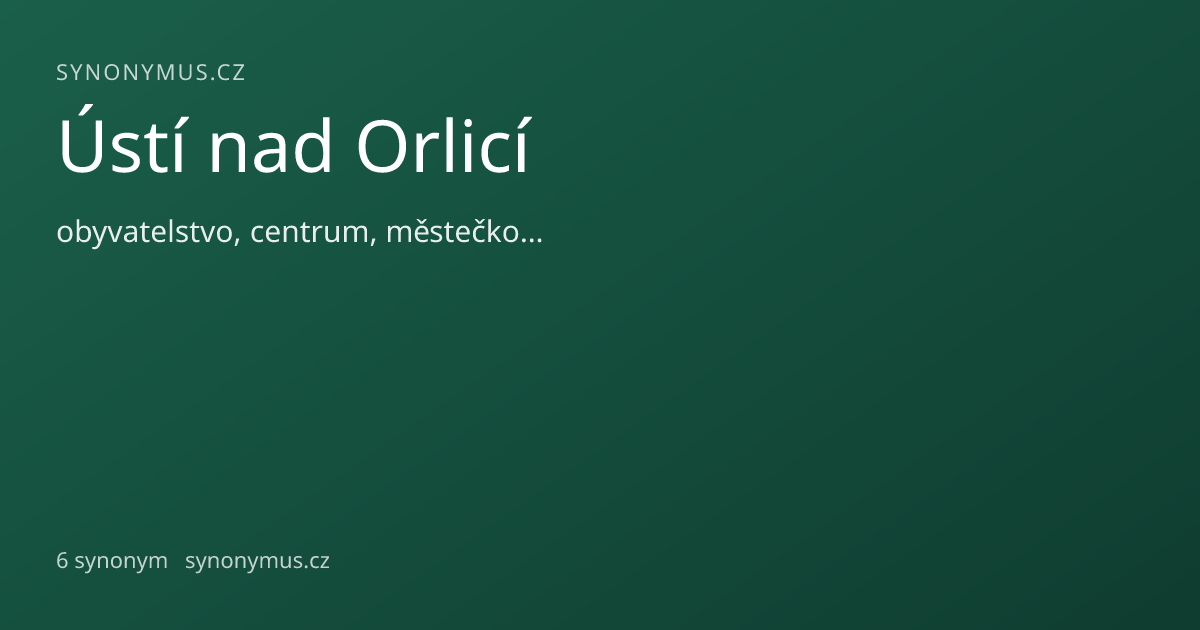 SYNONYMUS.CZ

Ústí nad Orlicí

obyvatelstvo, centrum, městečko...

6 synonym synonymus.cz